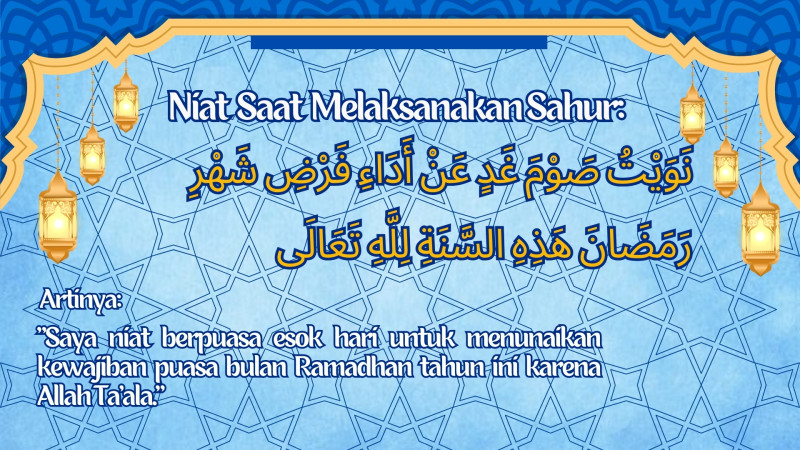 Niat Saat Melaksanakan Sahur:

نَوَيْتُ صَوْمَ غَدٍ عَنْ أَدَاءِ فَرْضِ شَهْرِ رَمَضَانَ هَذِهِ السَّنَةِ لِلَّهِ تَعَالَى

Artinya:

"Saya niat berpuasa esok hari untuk menunaikan kewajiban puasa bulan Ramadhan tahun ini karena Allah Ta'ala."